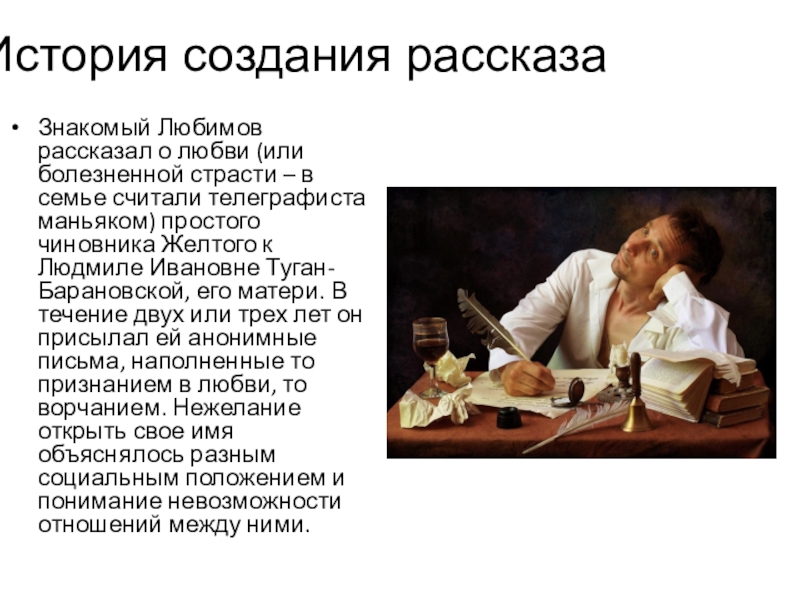 История создания рассказа

• Знакомый Любимов рассказал о любви (или болезненной страсти – в семье считали телеграфиста маньяком) простого чиновника Желтого к Людмиле Ивановне Туган-Барановской, его матери. В течение двух или трех лет он присылал ей анонимные письма, наполненные то признанием в любви, то ворчанием. Нежелание открыть свое имя объяснялось разным социальным положением и понимание невозможности отношений между ними.